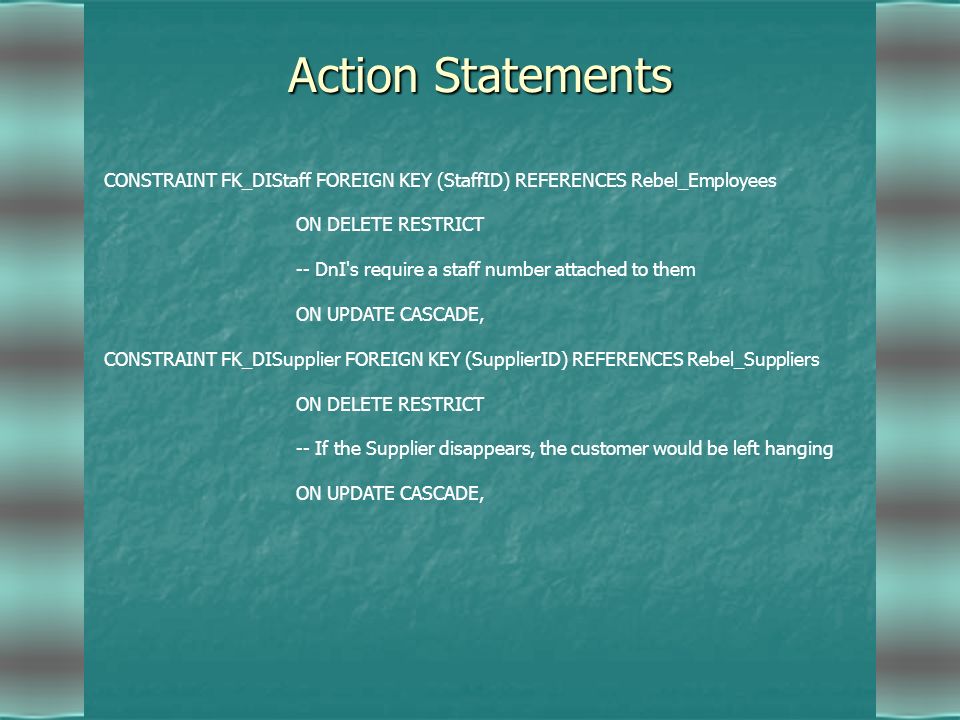 Action Statements

CONSTRAINT FK_DIStaff FOREIGN KEY (StaffID) REFERENCES Rebel_Employees

ON DELETE RESTRICT

-- DnI's require a staff number attached to them

ON UPDATE CASCADE,

CONSTRAINT FK_DISupplier FOREIGN KEY (SupplierID) REFERENCES Rebel_Suppliers

ON DELETE RESTRICT

-- If the Supplier disappears, the customer would be left hanging

ON UPDATE CASCADE,